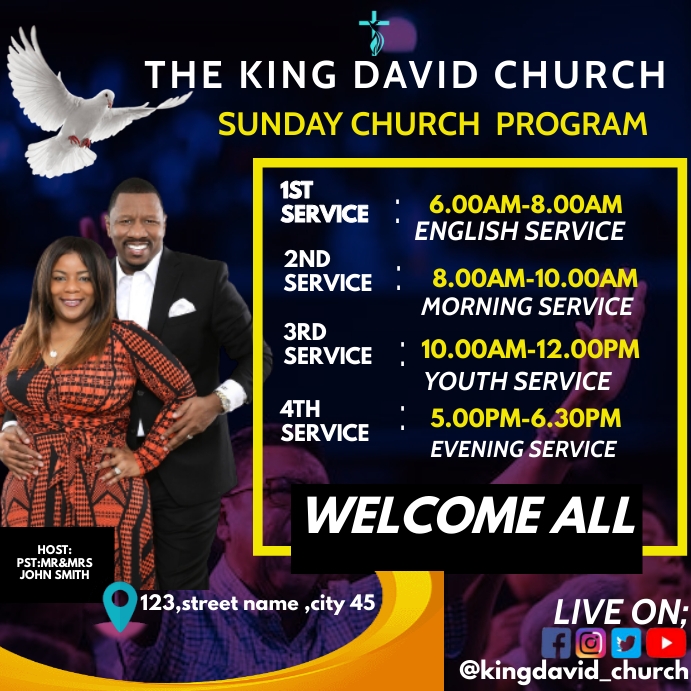 THE KING DAVID CHURCH

SUNDAY CHURCH PROGRAM

1ST SERVICE : 6.00AM-8.00AM ENGLISH SERVICE

2ND SERVICE : 8.00AM-10.00AM MORNING SERVICE

3RD SERVICE : 10.00AM-12.00PM YOUTH SERVICE

4TH SERVICE : 5.00PM-6.30PM EVENING SERVICE

WELCOME ALL

HOST: PST:MR&MRS JOHN SMITH

123,street name ,city 45

LIVE ON;

@kingdavid_church